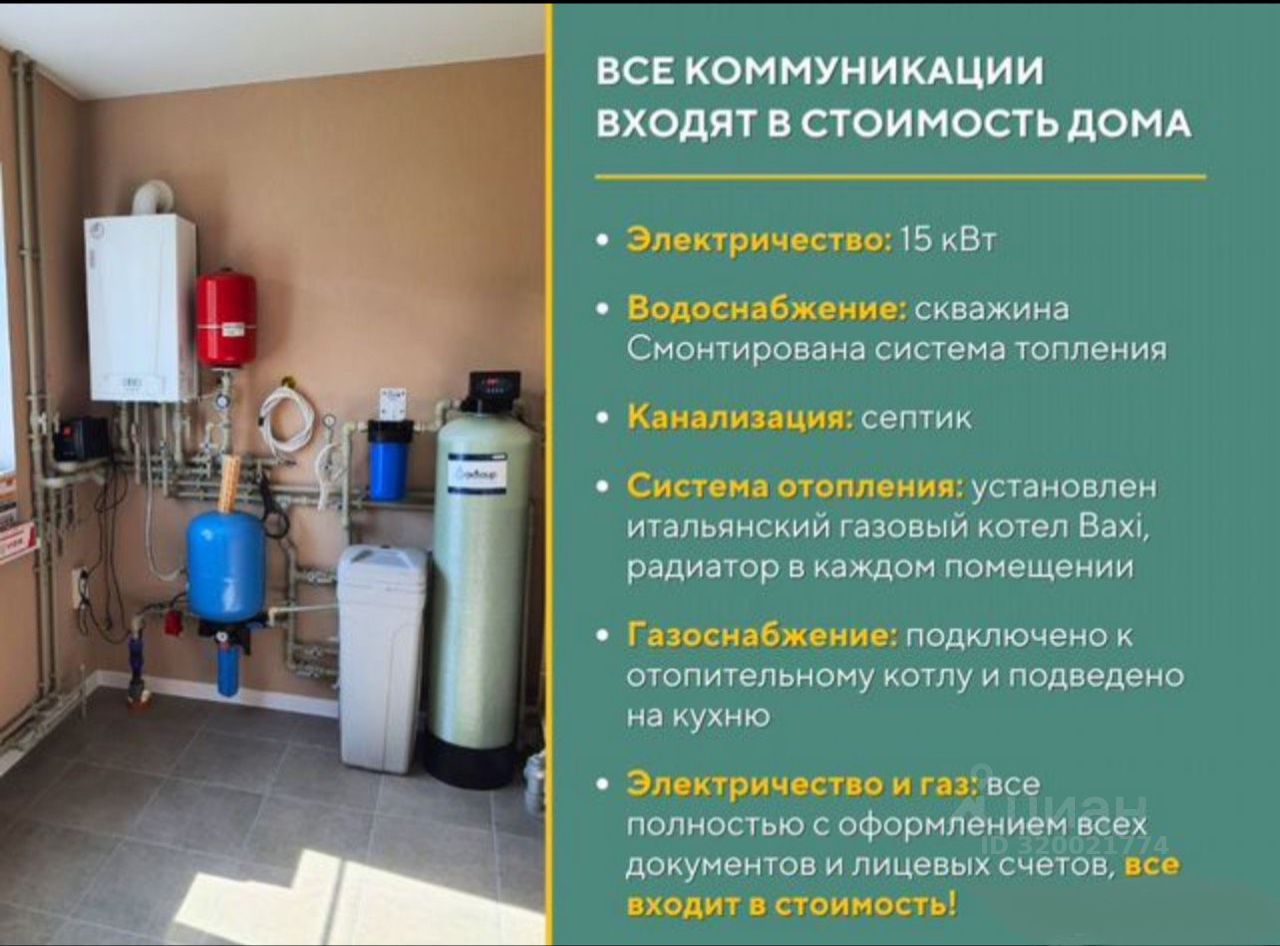 ВСЕ КОММУНИКАЦИИ ВХОДЯТ В СТОИМОСТЬ ДОМА

• Электричество: 15 кВт

• Водоснабжение: скважина Смонтирована система топления

• Канализация: септик

• Система отопления: установлен итальянский газовый котел Baxi, радиатор в каждом помещении

• Газоснабжение: подключено к отопительному котлу и подведено на кухню

• Электричество и газ: все полностью с оформлением всех документов и лицевых счетов, все входит в стоимость!

Циан
ID 320021774